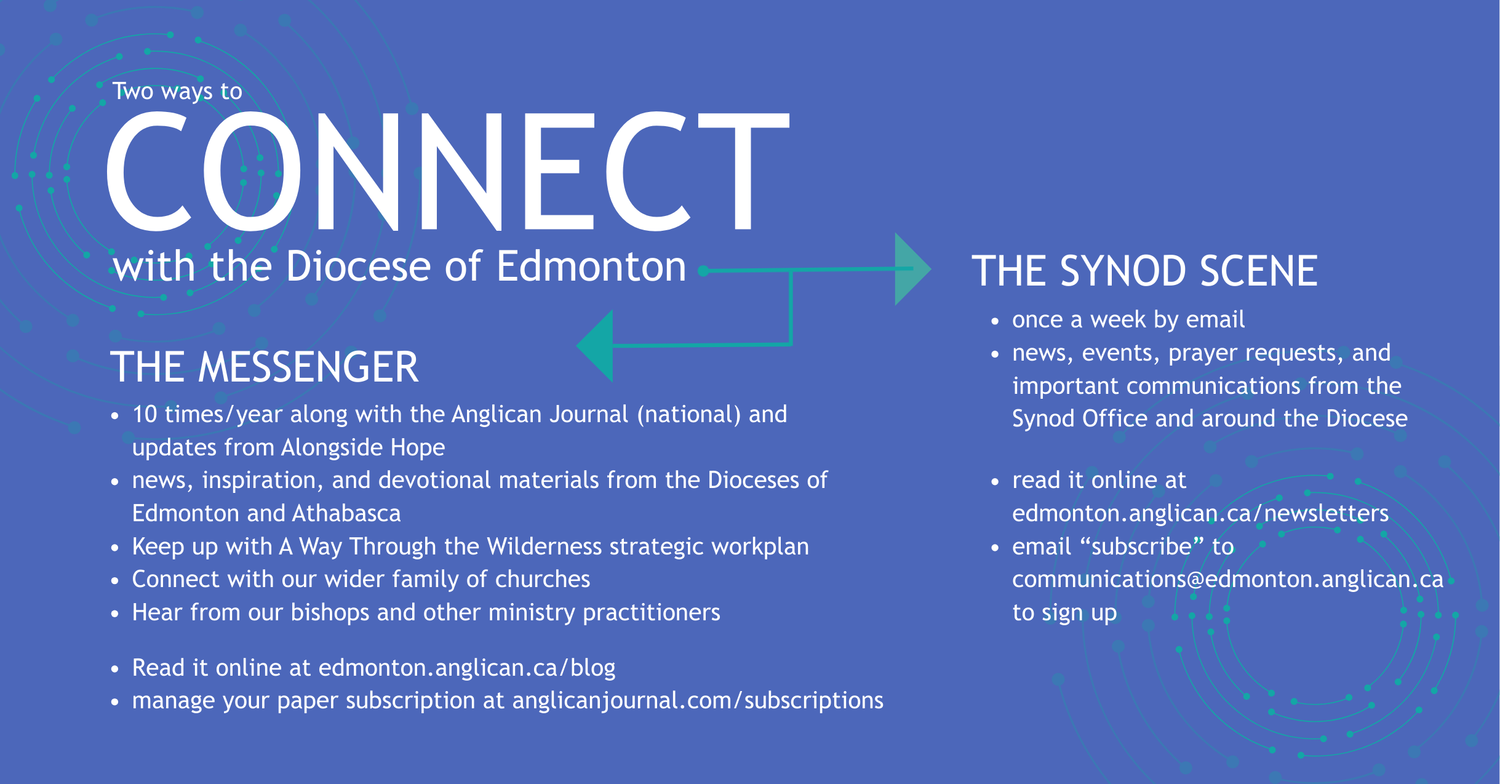 Two ways to
CONNECT
with the Diocese of Edmonton

THE MESSENGER

- 10 times/year along with the Anglican Journal (national) and updates from Alongside Hope
- news, inspiration, and devotional materials from the Dioceses of Edmonton and Athabasca
- Keep up with A Way Through the Wilderness strategic workplan
- Connect with our wider family of churches
- Hear from our bishops and other ministry practitioners

- Read it online at edmonton.anglican.ca/blog
- manage your paper subscription at anglicanjournal.com/subscriptions

THE SYNOD SCENE

- once a week by email
- news, events, prayer requests, and important communications from the Synod Office and around the Diocese

- read it online at edmonton.anglican.ca/newsletters
- email “subscribe” to communications@edmonton.anglican.ca to sign up